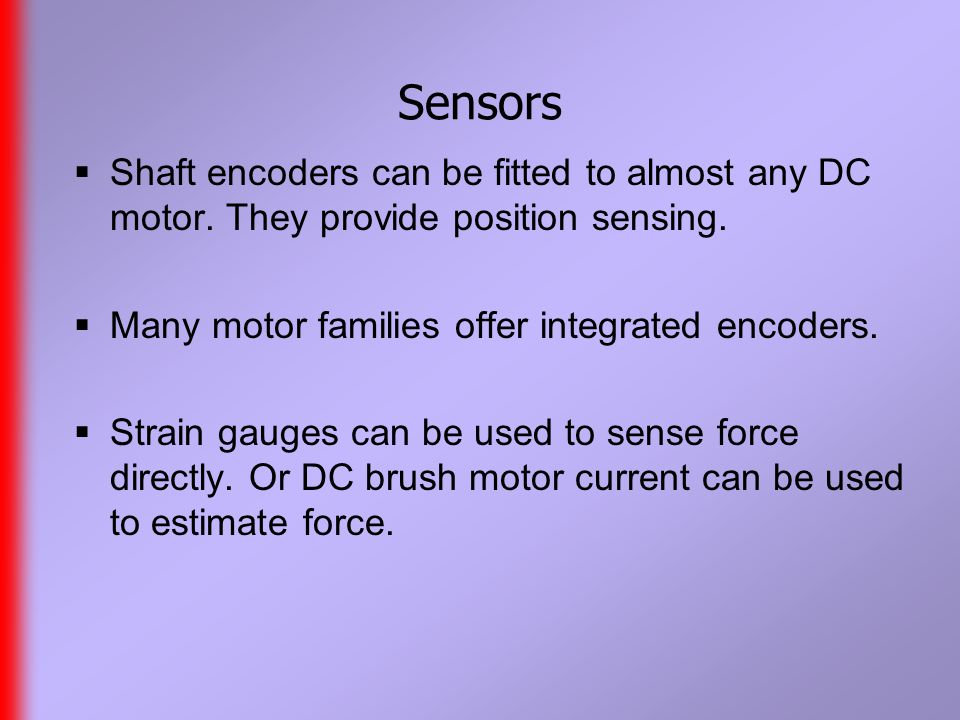 Sensors

▪ Shaft encoders can be fitted to almost any DC motor. They provide position sensing.

▪ Many motor families offer integrated encoders.

▪ Strain gauges can be used to sense force directly. Or DC brush motor current can be used to estimate force.